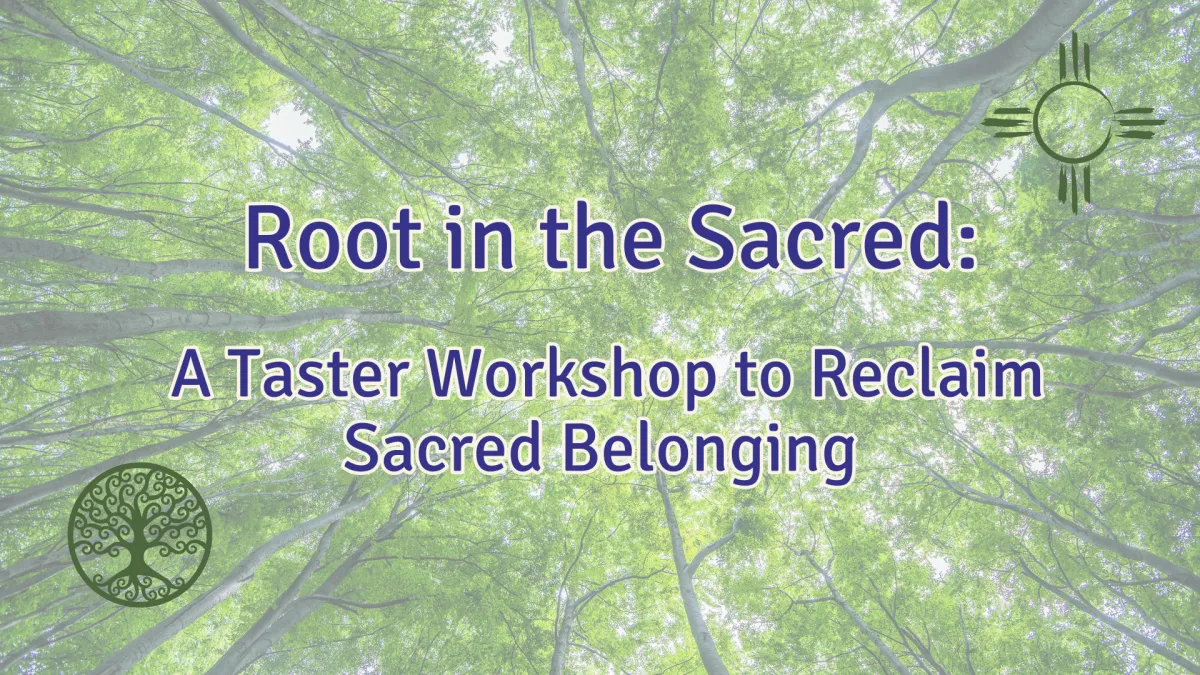 Root in the Sacred:

A Taster Workshop to Reclaim Sacred Belonging